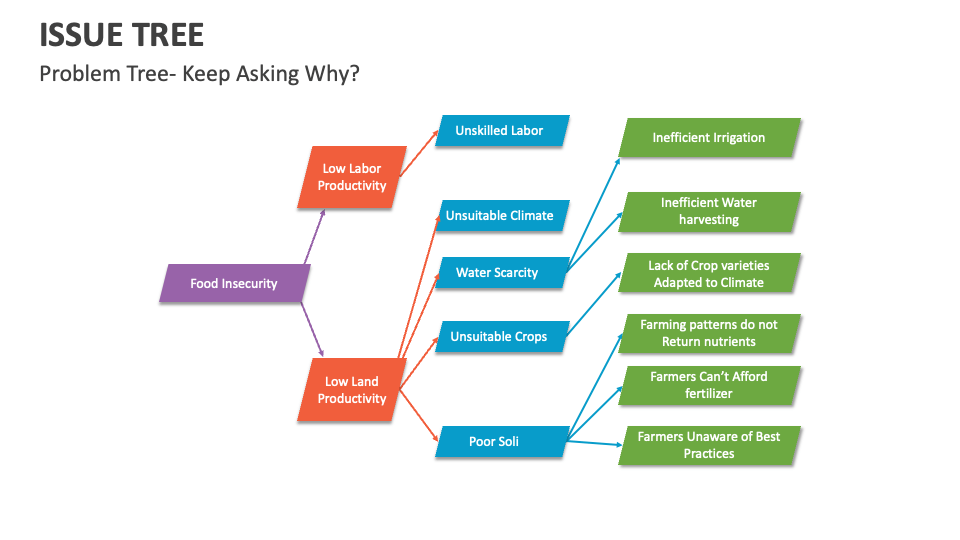 ISSUE TREE

Problem Tree- Keep Asking Why?

Food Insecurity

Low Labor Productivity

Low Land Productivity

Unskilled Labor

Unsuitable Climate

Water Scarcity

Unsuitable Crops

Poor Soli

Inefficient Irrigation

Inefficient Water harvesting

Lack of Crop varieties Adapted to Climate

Farming patterns do not Return nutrients

Farmers Can't Afford fertilizer

Farmers Unaware of Best Practices